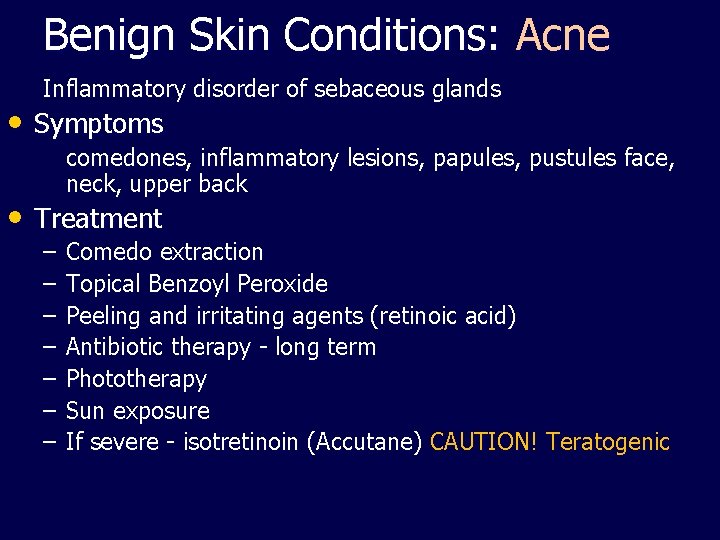 Benign Skin Conditions: Acne

Inflammatory disorder of sebaceous glands

• Symptoms

comedones, inflammatory lesions, papules, pustules face, neck, upper back

• Treatment

– Comedo extraction
– Topical Benzoyl Peroxide
– Peeling and irritating agents (retinoic acid)
– Antibiotic therapy - long term
– Phototherapy
– Sun exposure
– If severe - isotretinoin (Accutane) CAUTION! Teratogenic